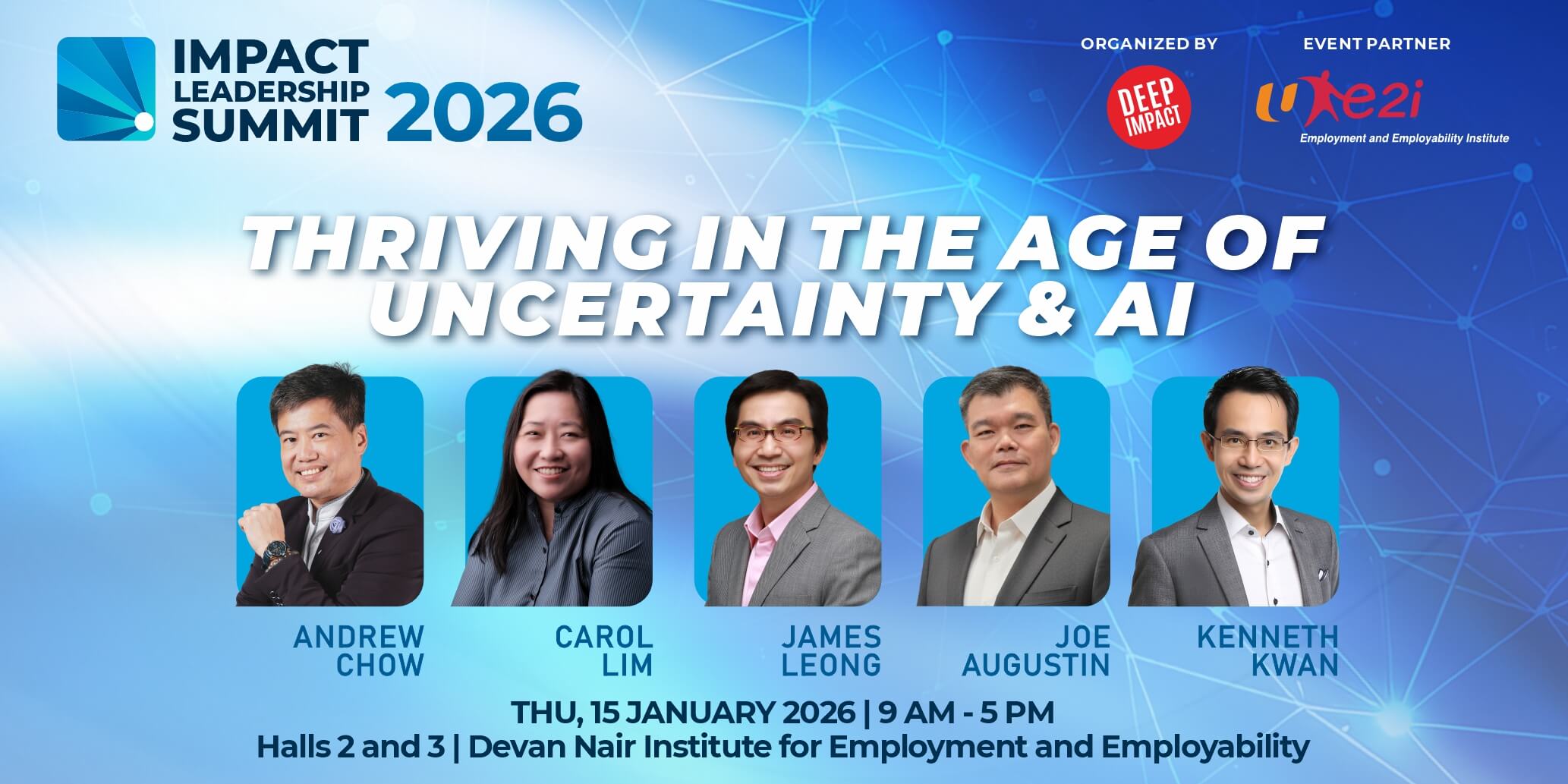 IMPACT LEADERSHIP SUMMIT 2026

ORGANIZED BY

DEEP IMPACT

EVENT PARTNER

e2i
Employment and Employability Institute

THRIVING IN THE AGE OF UNCERTAINTY & AI

ANDREW CHOW

CAROL LIM

JAMES LEONG

JOE AUGUSTIN

KENNETH KWAN

THU, 15 JANUARY 2026 | 9 AM - 5 PM
Halls 2 and 3 | Devan Nair Institute for Employment and Employability